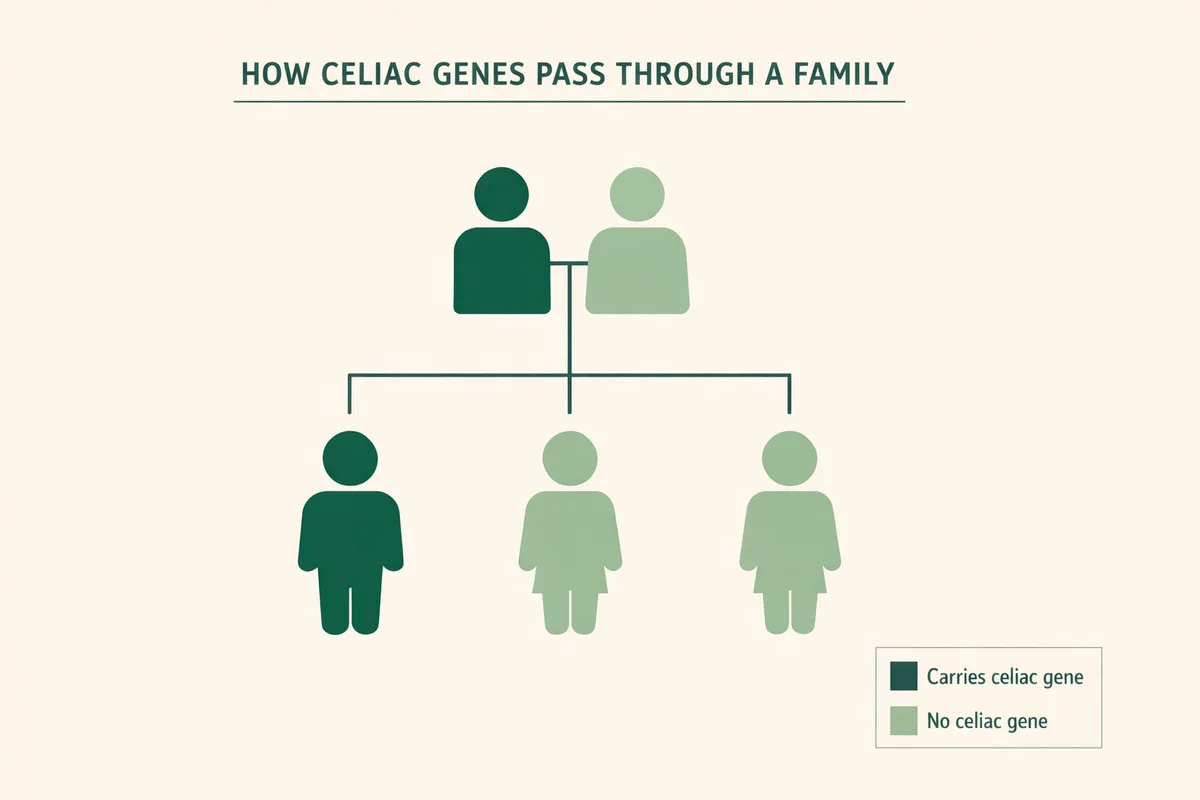 HOW CELIAC GENES PASS THROUGH A FAMILY

Carries celiac gene

No celiac gene